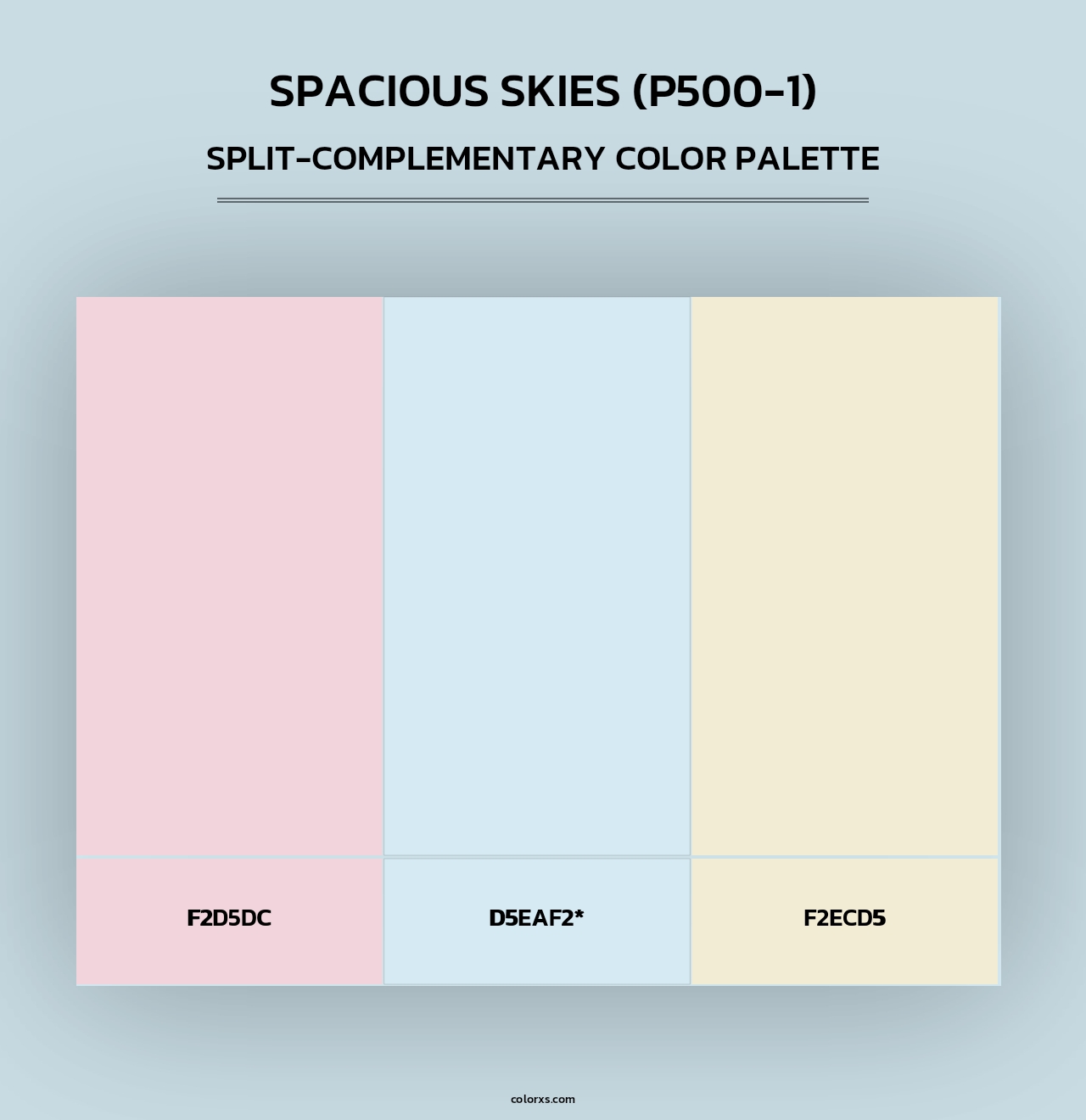 SPACIOUS SKIES (P500-1)

SPLIT-COMPLEMENTARY COLOR PALETTE

F2D5DC

D5EAF2*

F2ECD5

colorxs.com